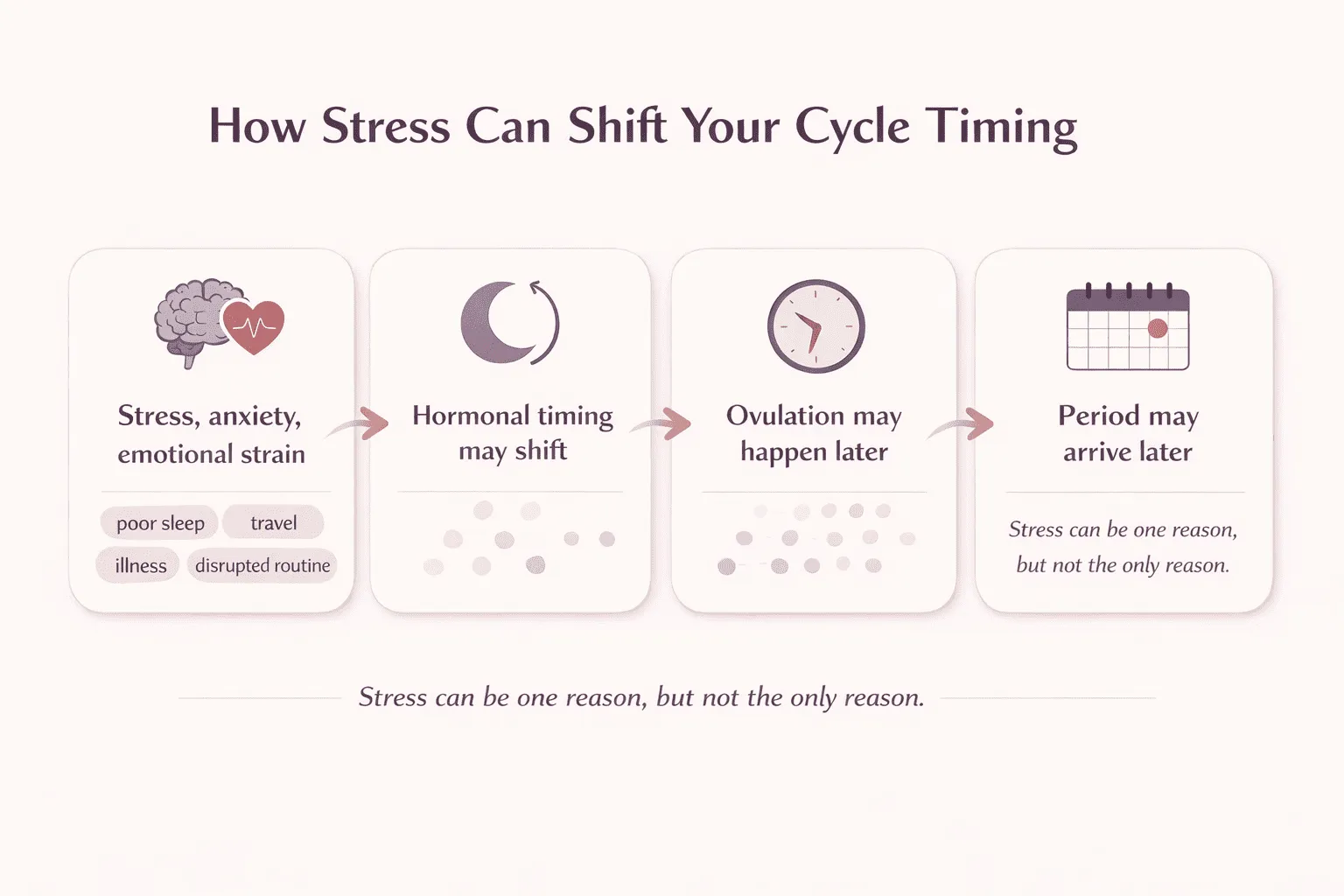 How Stress Can Shift Your Cycle Timing

Stress, anxiety, emotional strain

poor sleep
travel
illness
disrupted routine

Hormonal timing may shift

Ovulation may happen later

Period may arrive later

Stress can be one reason, but not the only reason.

Stress can be one reason, but not the only reason.